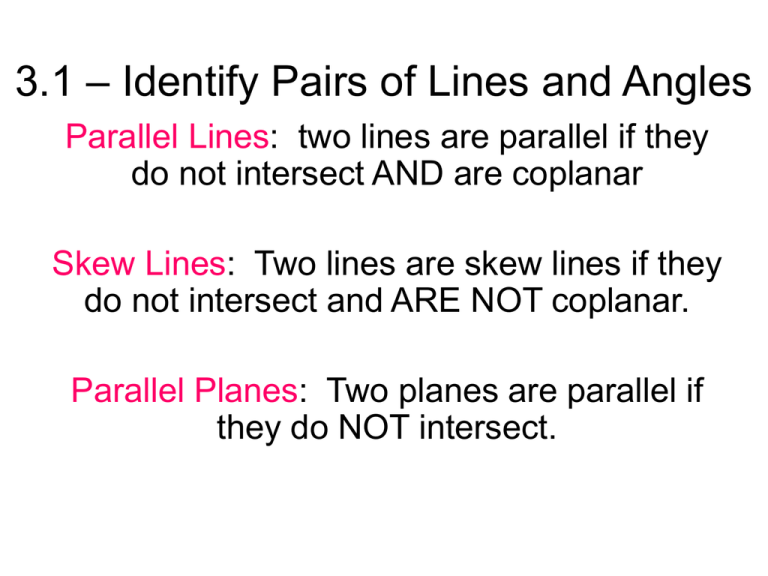 3.1 – Identify Pairs of Lines and Angles

Parallel Lines: two lines are parallel if they do not intersect AND are coplanar

Skew Lines: Two lines are skew lines if they do not intersect and ARE NOT coplanar.

Parallel Planes: Two planes are parallel if they do NOT intersect.